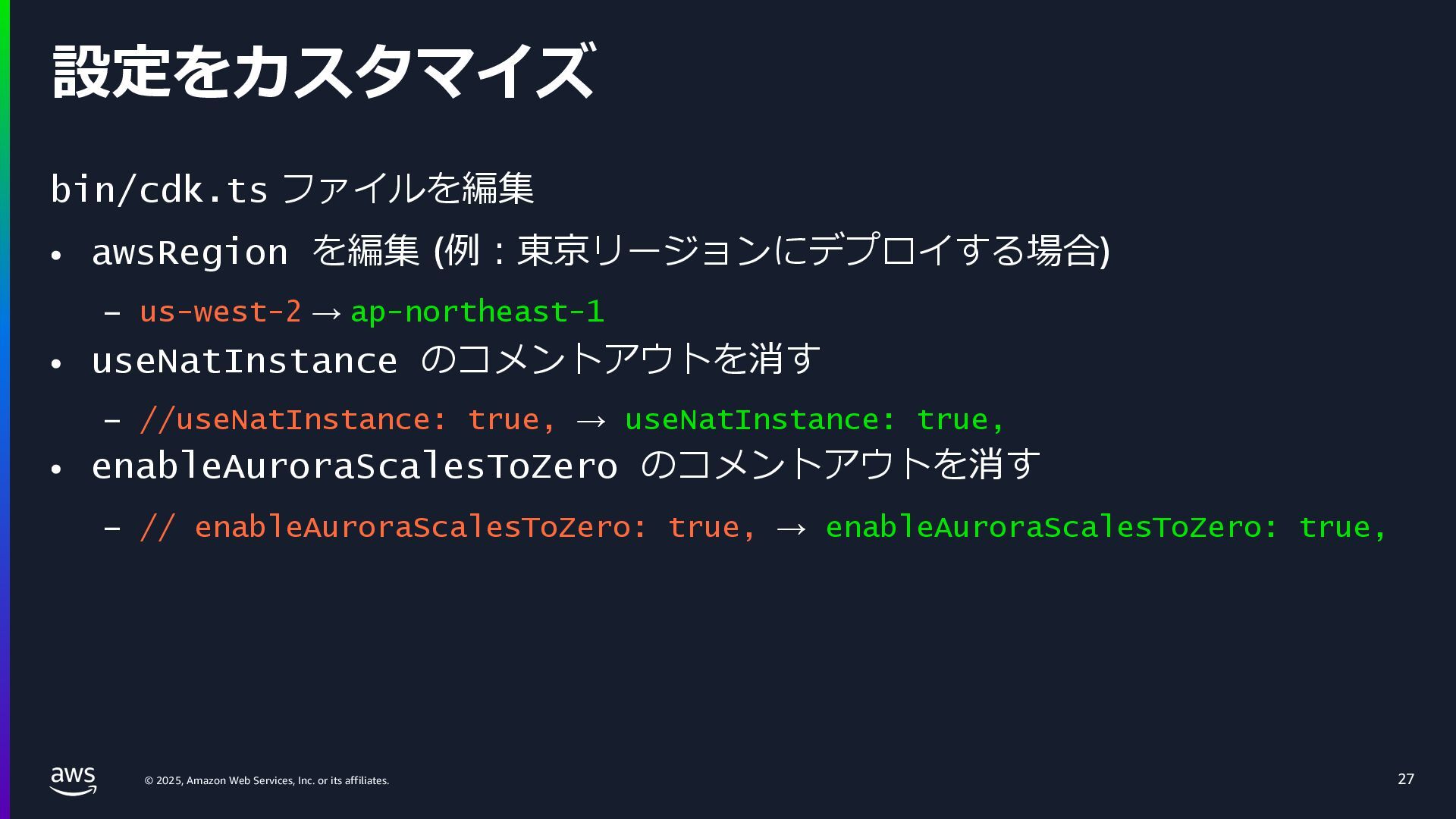 設定をカスタマイズ

bin/cdk.ts ファイルを編集

• awsRegion を編集 (例：東京リージョンにデプロイする場合)
  – us-west-2 → ap-northeast-1
• useNatInstance のコメントアウトを消す
  – //useNatInstance: true, → useNatInstance: true,
• enableAuroraScalesToZero のコメントアウトを消す
  – // enableAuroraScalesToZero: true, → enableAuroraScalesToZero: true,

aws

© 2025, Amazon Web Services, Inc. or its affiliates.

27